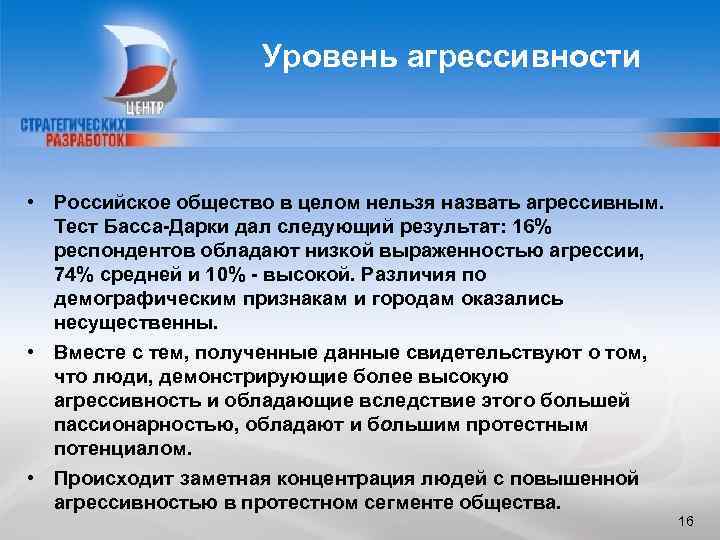 ЦЕНТР
СТРАТЕГИЧЕСКИХ
РАЗРАБОТОК

Уровень агрессивности

• Российское общество в целом нельзя назвать агрессивным. Тест Басса-Дарки дал следующий результат: 16% респондентов обладают низкой выраженностью агрессии, 74% средней и 10% - высокой. Различия по демографическим признакам и городам оказались несущественны.

• Вместе с тем, полученные данные свидетельствуют о том, что люди, демонстрирующие более высокую агрессивность и обладающие вследствие этого большей пассионарностью, обладают и большим протестным потенциалом.

• Происходит заметная концентрация людей с повышенной агрессивностью в протестном сегменте общества.

16